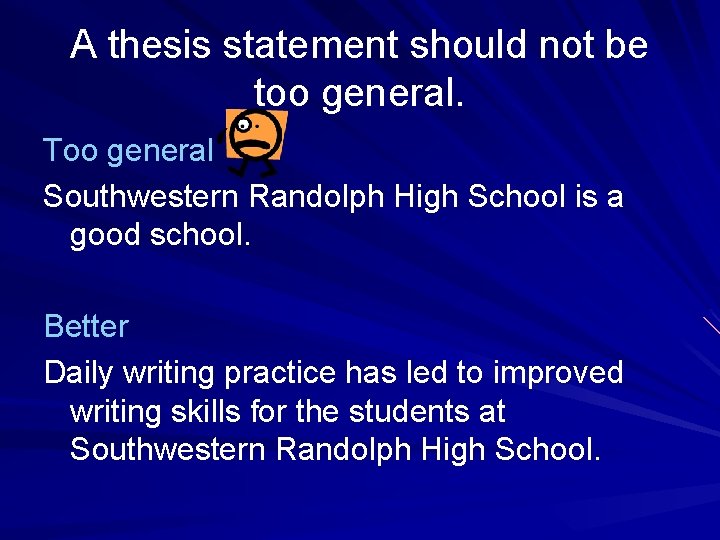 A thesis statement should not be too general.

Too general

Southwestern Randolph High School is a good school.

Better

Daily writing practice has led to improved writing skills for the students at Southwestern Randolph High School.